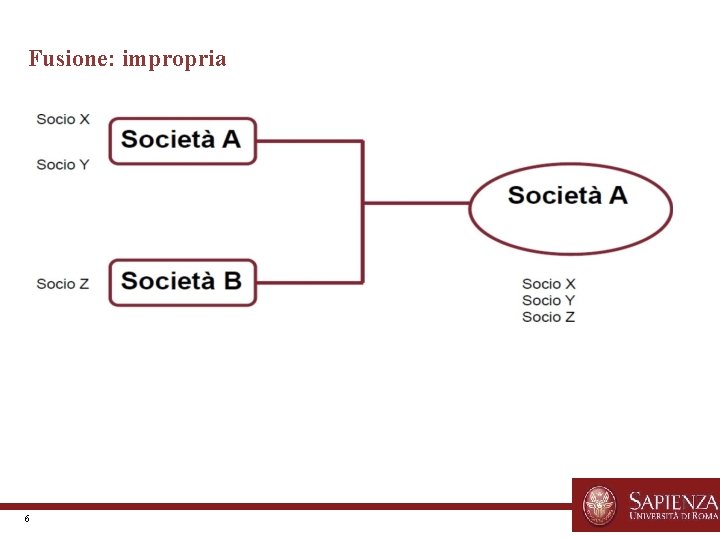 Fusione: impropria

Socio X

Società A

Socio Y

Socio Z

Società B

Società A

Socio X
Socio Y
Socio Z

6

SAPIENZA
UNIVERSITÀ DI ROMA